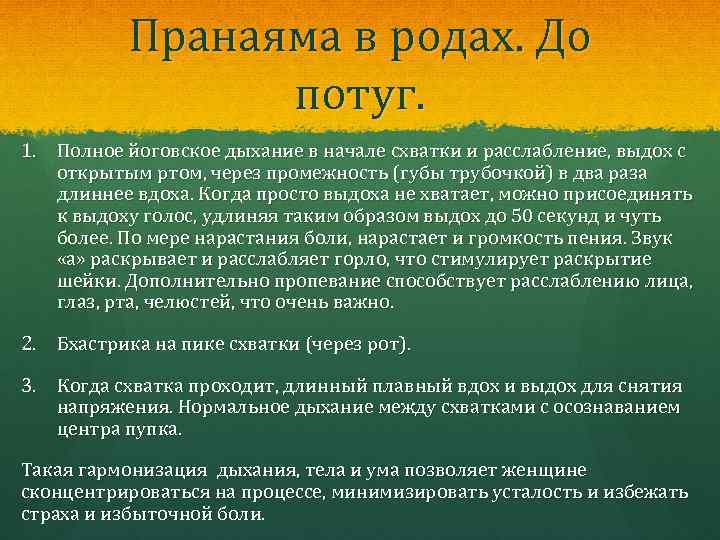 Пранаяма в родах. До потуг.

1. Полное йоговское дыхание в начале схватки и расслабление, выдох с открытым ртом, через промежность (губы трубочкой) в два раза длиннее вдоха. Когда просто выдоха не хватает, можно присоединять к выдоху голос, удлиняя таким образом выдох до 50 секунд и чуть более. По мере нарастания боли, нарастает и громкость пения. Звук «а» раскрывает и расслабляет горло, что стимулирует раскрытие шейки. Дополнительно пропевание способствует расслаблению лица, глаз, рта, челюстей, что очень важно.

2. Бхастрика на пике схватки (через рот).

3. Когда схватка проходит, длинный плавный вдох и выдох для снятия напряжения. Нормальное дыхание между схватками с осознаванием центра пупка.

Такая гармонизация дыхания, тела и ума позволяет женщине сконцентрироваться на процессе, минимизировать усталость и избежать страха и избыточной боли.